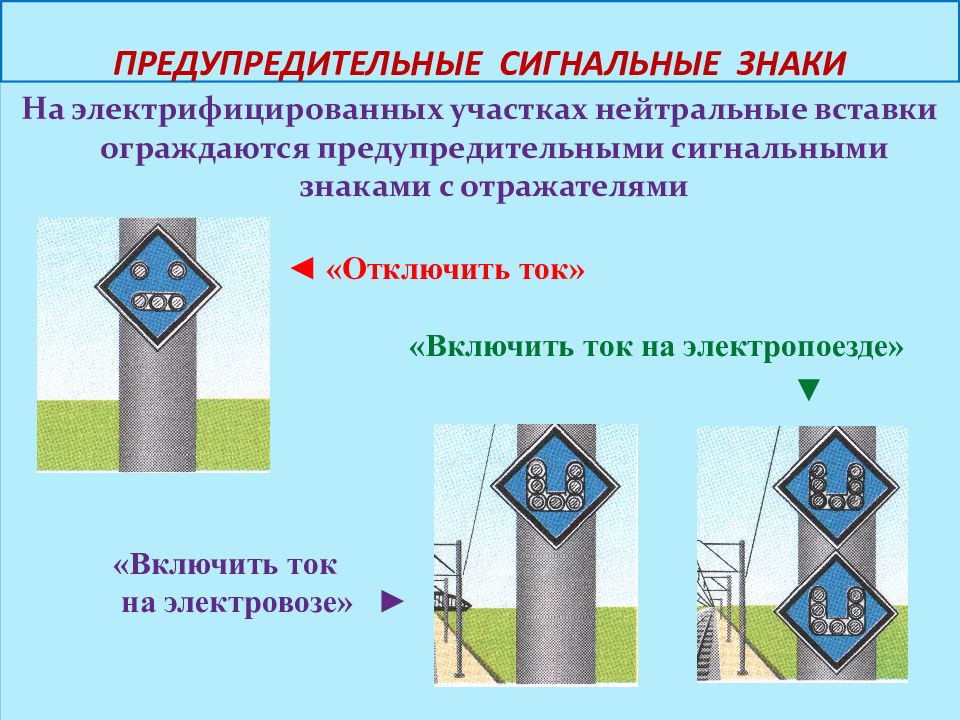 ПРЕДУПРЕДИТЕЛЬНЫЕ СИГНАЛЬНЫЕ ЗНАКИ

На электрифицированных участках нейтральные вставки ограждаются предупредительными сигнальными знаками с отражателями

◄ «Отключить ток»

«Включить ток на электропоезде»

▼

«Включить ток на электровозе» ►